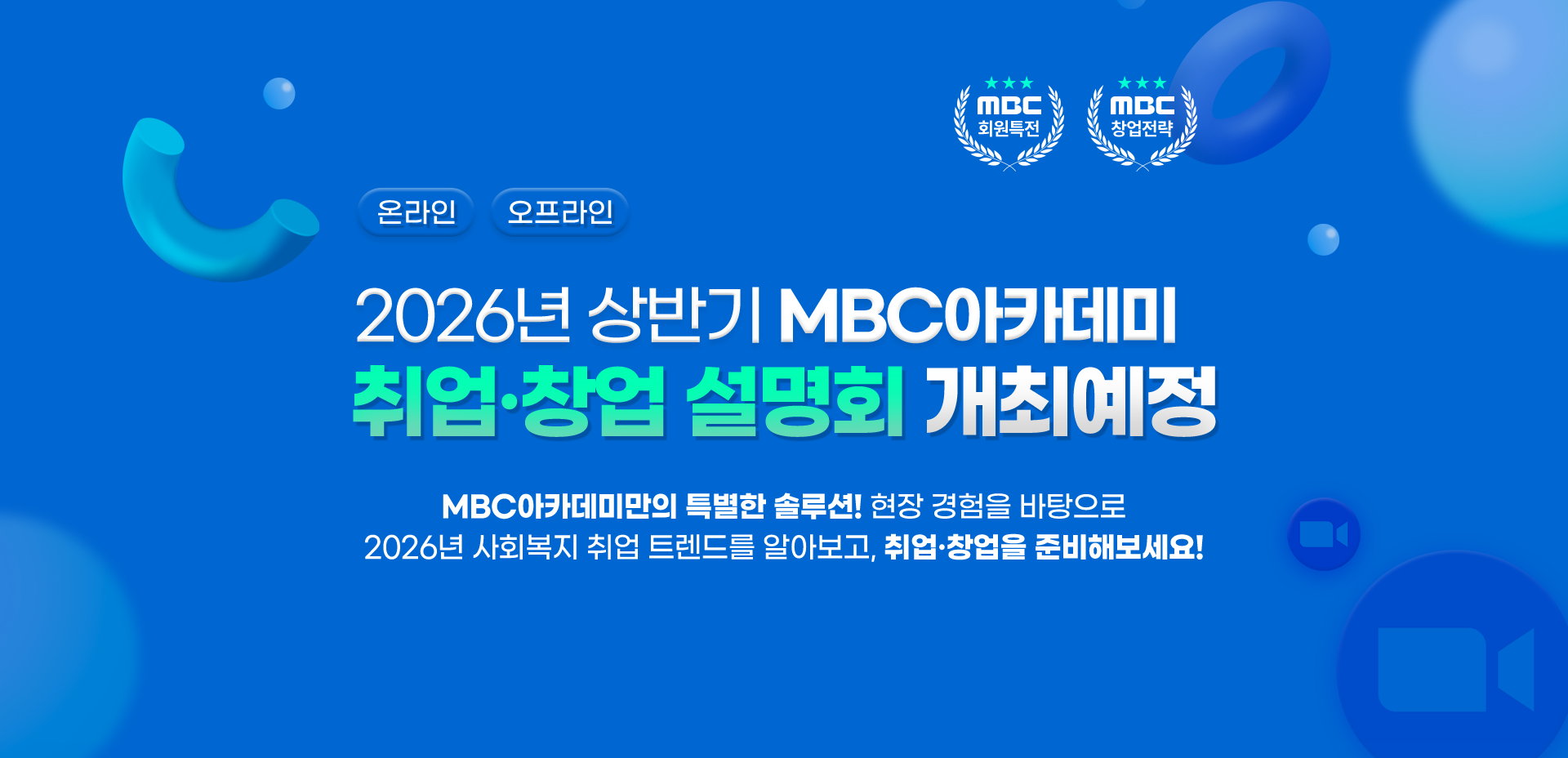 MBC
회원특전

MBC
창업전략

온라인 오프라인

2026년 상반기 MBC아카데미
취업·창업 설명회 개최예정

MBC아카데미만의 특별한 솔루션! 현장 경험을 바탕으로
2026년 사회복지 취업 트렌드를 알아보고, 취업·창업을 준비해보세요!